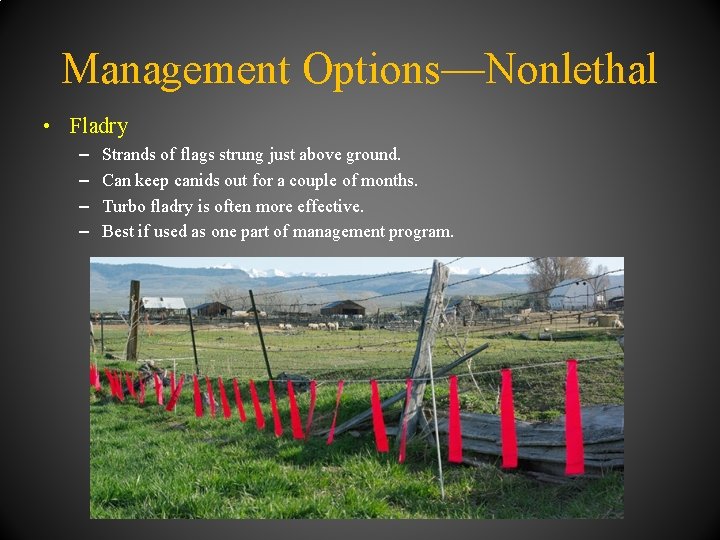 Management Options—Nonlethal

• Fladry
– Strands of flags strung just above ground.
– Can keep canids out for a couple of months.
– Turbo fladry is often more effective.
– Best if used as one part of management program.